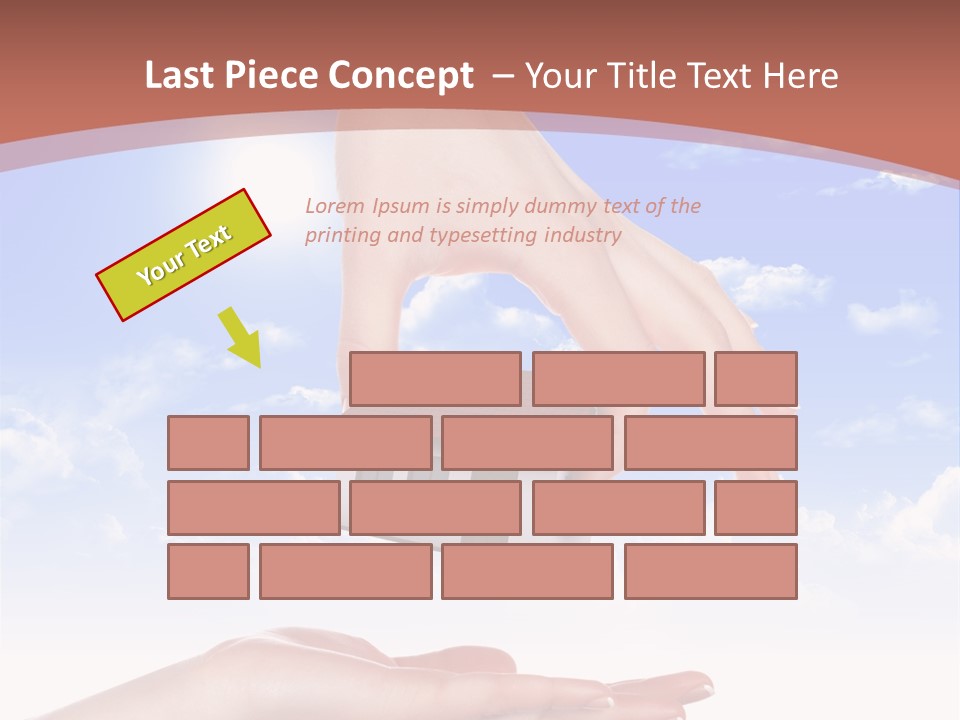 Last Piece Concept – Your Title Text Here

Your Text

Lorem Ipsum is simply dummy text of the printing and typesetting industry